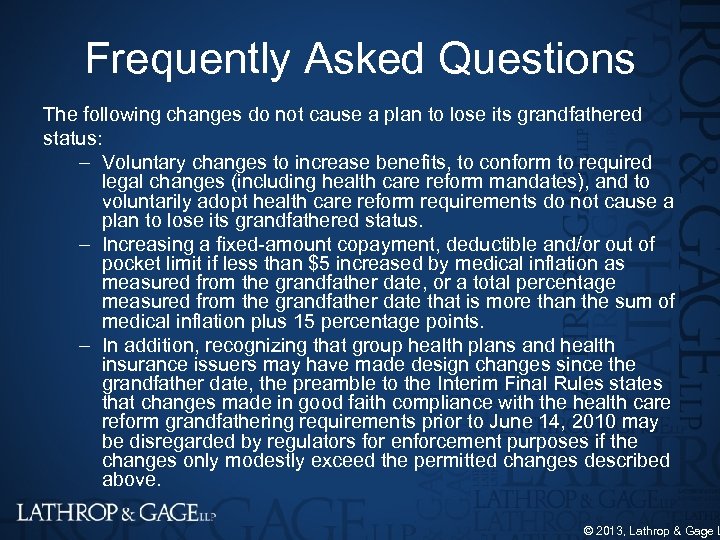 Frequently Asked Questions

The following changes do not cause a plan to lose its grandfathered status:

– Voluntary changes to increase benefits, to conform to required legal changes (including health care reform mandates), and to voluntarily adopt health care reform requirements do not cause a plan to lose its grandfathered status.

– Increasing a fixed-amount copayment, deductible and/or out of pocket limit if less than $5 increased by medical inflation as measured from the grandfather date, or a total percentage measured from the grandfather date that is more than the sum of medical inflation plus 15 percentage points.

– In addition, recognizing that group health plans and health insurance issuers may have made design changes since the grandfather date, the preamble to the Interim Final Rules states that changes made in good faith compliance with the health care reform grandfathering requirements prior to June 14, 2010 may be disregarded by regulators for enforcement purposes if the changes only modestly exceed the permitted changes described above.

LATHROP & GAGE LLP

© 2013, Lathrop & Gage L